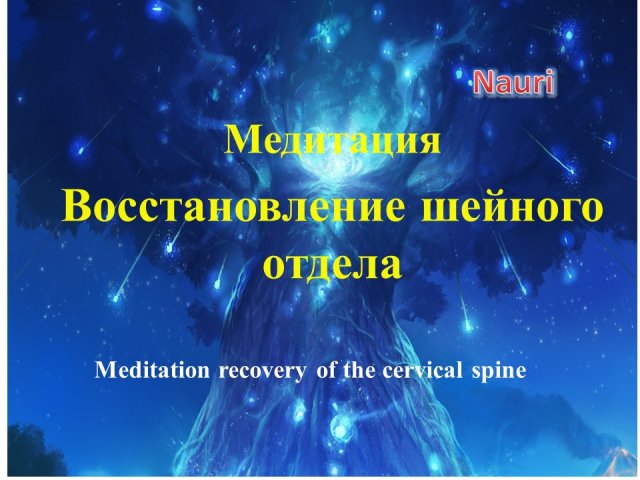 Nauri

Медитация
Восстановление шейного отдела

Meditation recovery of the cervical spine